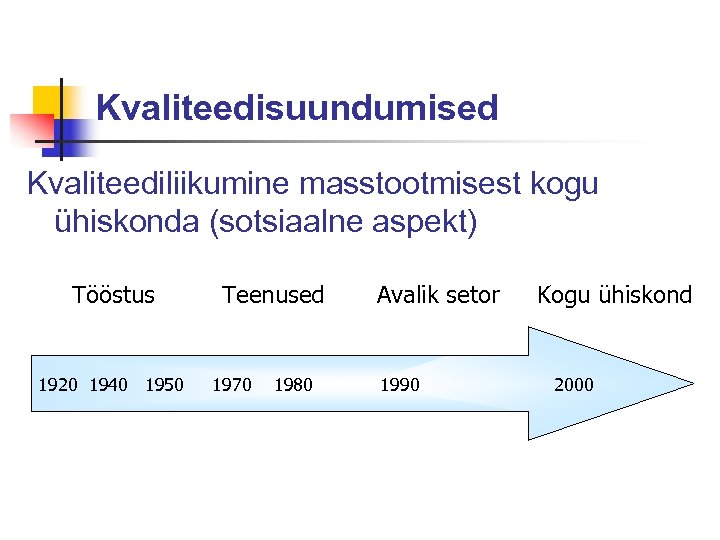 Kvaliteedisuundumised

Kvaliteediliikumine masstootmisest kogu ühiskonda (sotsiaalne aspekt)

Tööstus Teenused Avalik setor Kogu ühiskond

1920 1940 1950 1970 1980 1990 2000